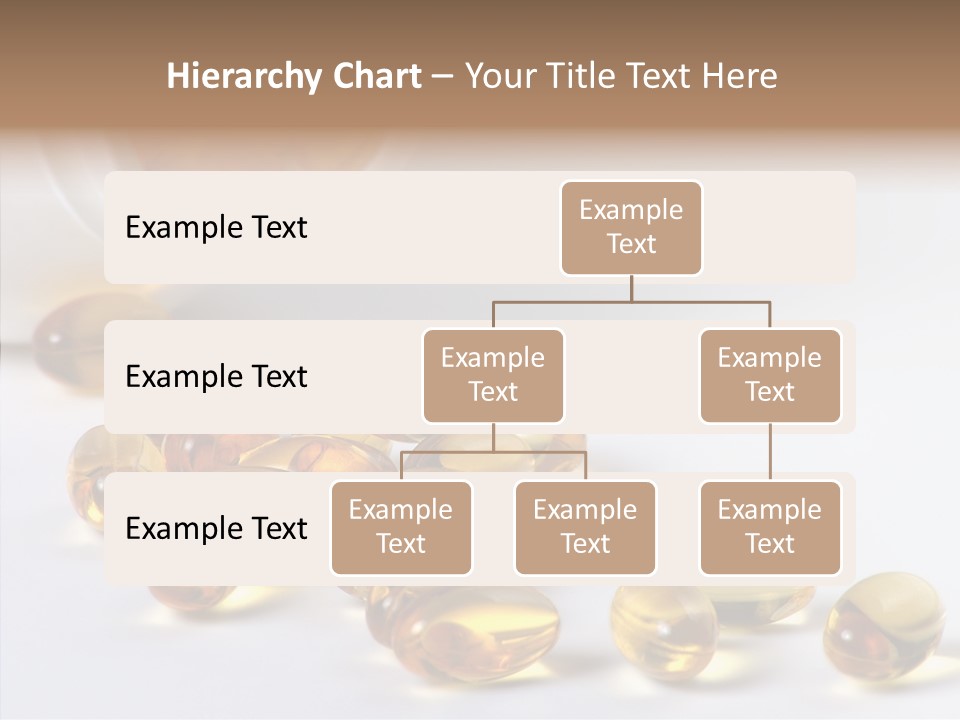 Hierarchy Chart – Your Title Text Here

Example Text

Example Text

Example Text

Example Text

Example Text

Example Text

Example Text

Example Text

Example Text